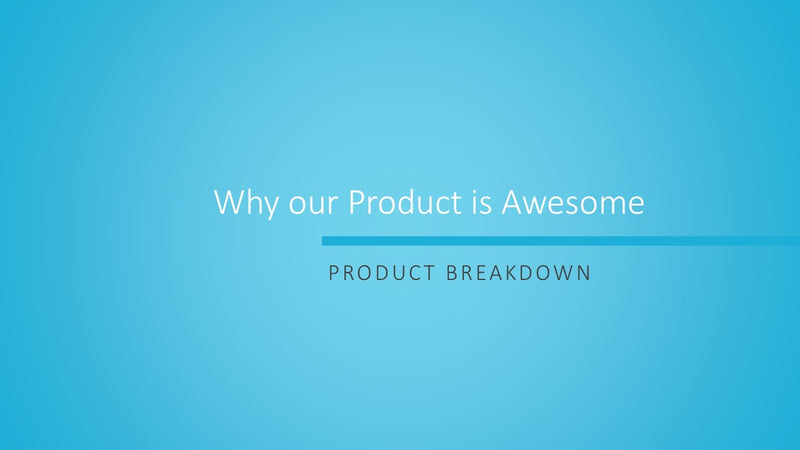 Why our Product is Awesome

PRODUCT BREAKDOWN